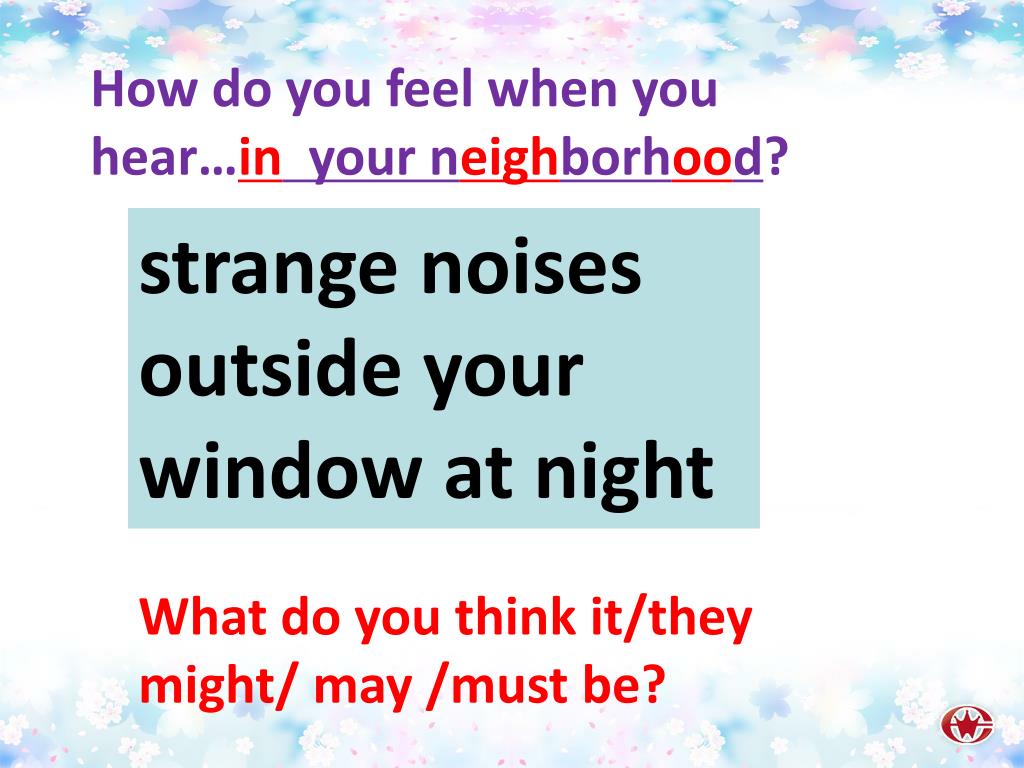 How do you feel when you hear…in your neighborhood?

strange noises outside your window at night

What do you think it/they might/ may /must be?